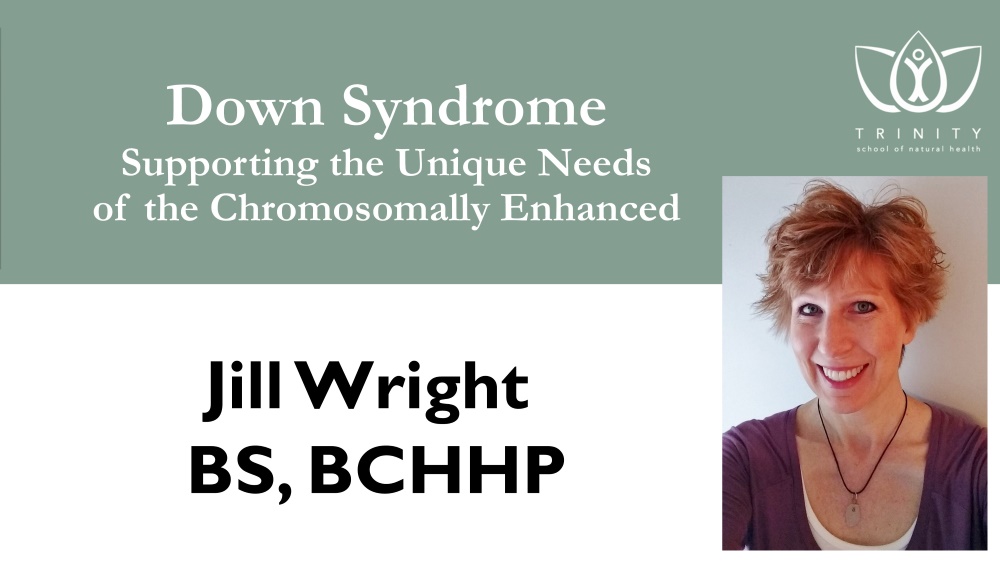 Down Syndrome
Supporting the Unique Needs of the Chromosomally Enhanced

TRINITY
school of natural health

Jill Wright
BS, BCHHP